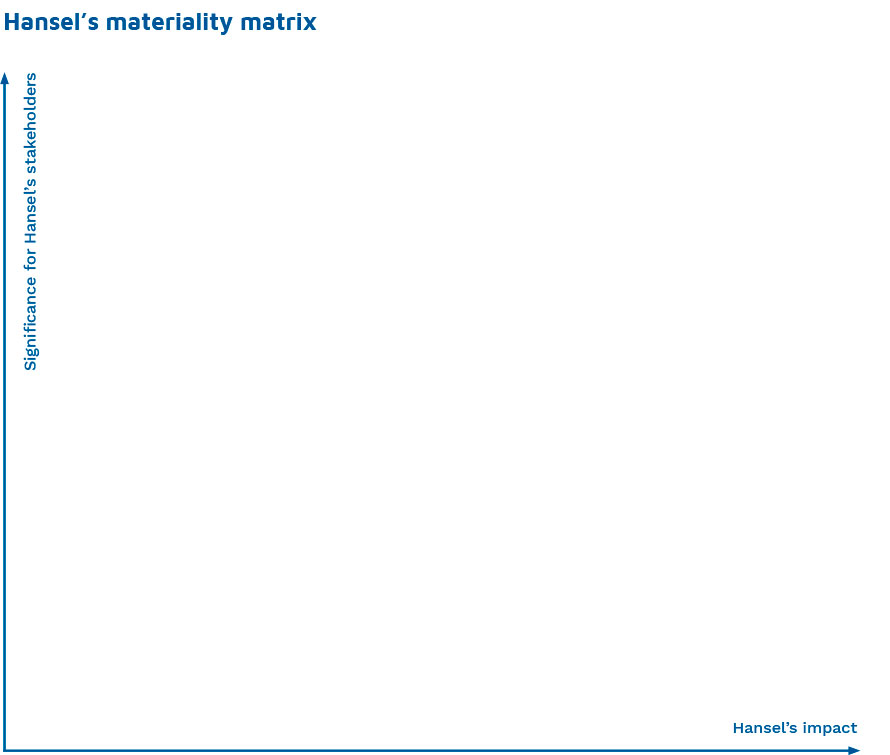 Hansel's materiality matrix

Significance for Hansel's stakeholders

Hansel's impact